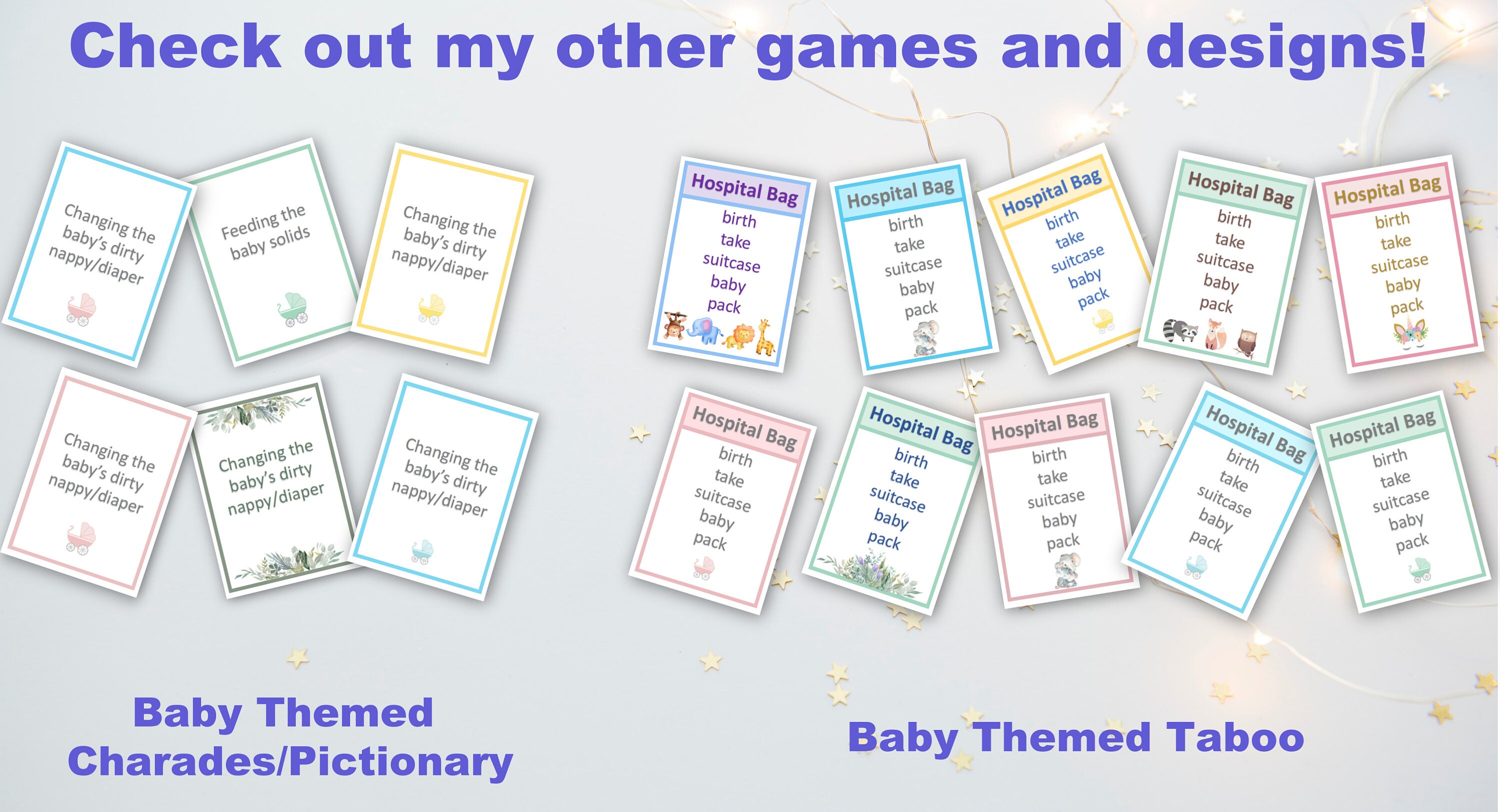 Check out my other games and designs!

Changing the baby's dirty nappy/diaper

Feeding the baby solids

Changing the baby's dirty nappy/diaper

Changing the baby's dirty nappy/diaper

Changing the baby's dirty nappy/diaper

Changing the baby's dirty nappy/diaper

Hospital Bag
birth
take
suitcase
baby
pack

Hospital Bag
birth
take
suitcase
baby
pack

Hospital Bag
birth
take
suitcase
baby
pack

Hospital Bag
birth
take
suitcase
baby
pack

Hospital Bag
birth
take
suitcase
baby
pack

Hospital Bag
birth
take
suitcase
baby
pack

Hospital Bag
birth
take
suitcase
baby
pack

Hospital Bag
birth
take
suitcase
baby
pack

Hospital Bag
birth
take
suitcase
baby
pack

Hospital Bag
birth
take
suitcase
baby
pack

Baby Themed Charades/Pictionary

Baby Themed Taboo